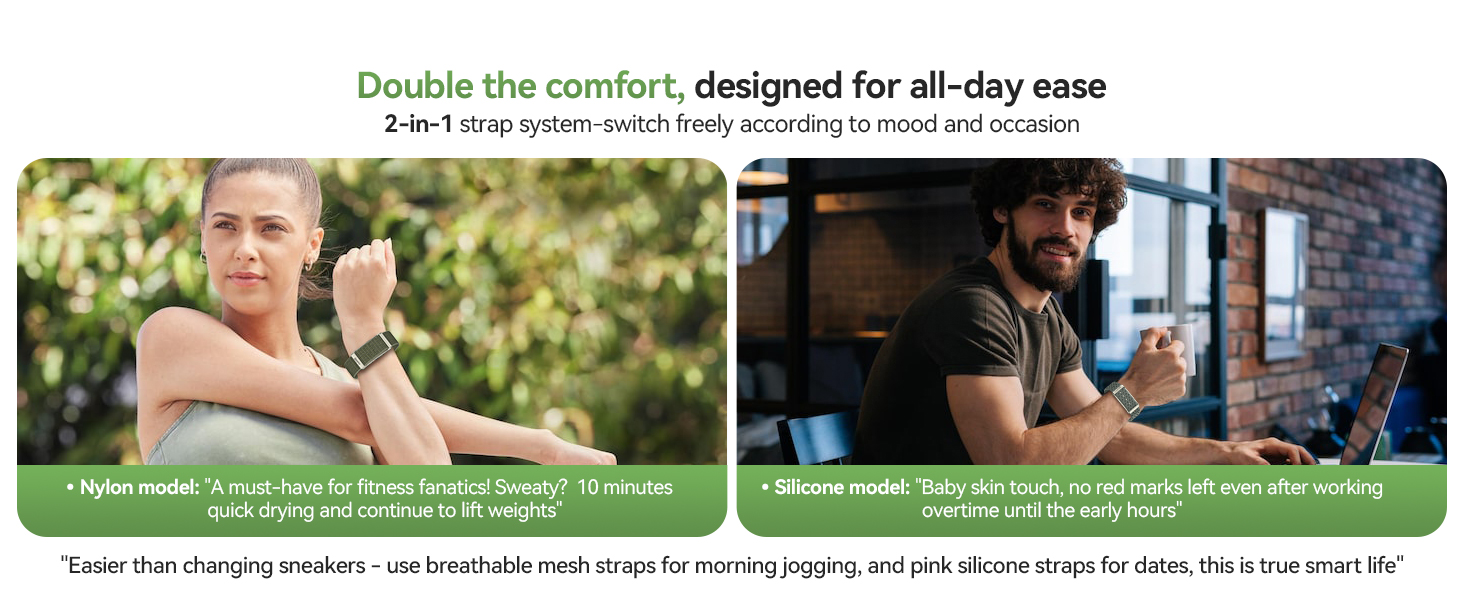 Double the comfort, designed for all-day ease

2-in-1 strap system-switch freely according to mood and occasion

• Nylon model: "A must-have for fitness fanatics! Sweaty? 10 minutes quick drying and continue to lift weights"

• Silicone model: "Baby skin touch, no red marks left even after working overtime until the early hours"

"Easier than changing sneakers - use breathable mesh straps for morning jogging, and pink silicone straps for dates, this is true smart life"